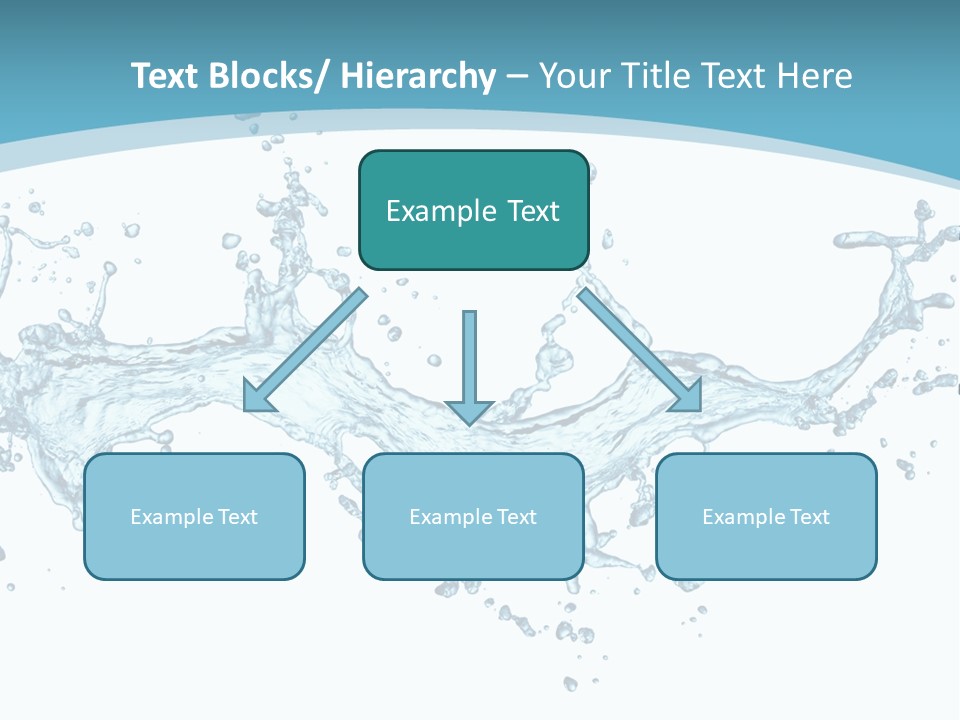 Text Blocks/ Hierarchy – Your Title Text Here

Example Text

Example Text

Example Text

Example Text